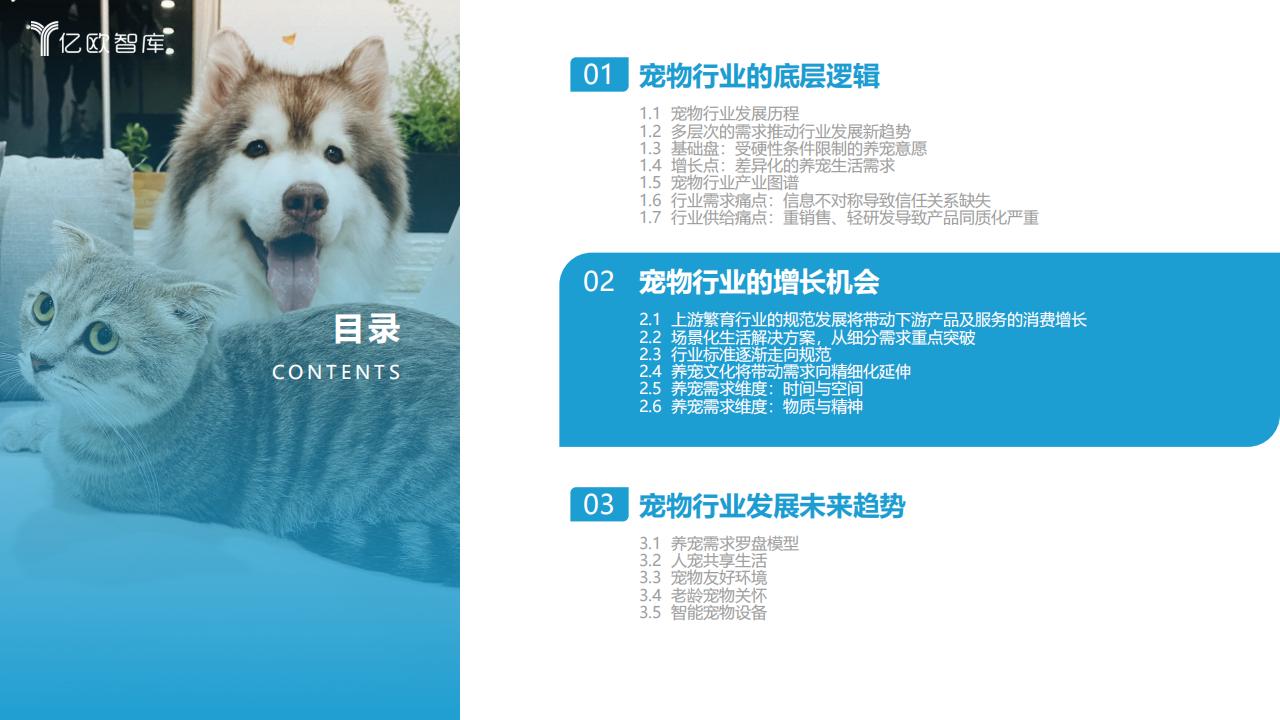 亿欧智库

目录
CONTENTS

01 宠物行业的底层逻辑

1.1 宠物行业发展历程
1.2 多层次的需求推动行业发展新趋势
1.3 基础盘：受硬性条件限制的养宠意愿
1.4 增长点：差异化的养宠生活需求
1.5 宠物行业产业图谱
1.6 行业需求痛点：信息不对称导致信任关系缺失
1.7 行业供给痛点：重销售、轻研发导致产品同质化严重

02 宠物行业的增长机会

2.1 上游繁育行业的规范发展将带动下游产品及服务的消费增长
2.2 场景化生活解决方案，从细分需求重点突破
2.3 行业标准逐渐走向规范
2.4 养宠文化将带动需求向精细化延伸
2.5 养宠需求维度：时间与空间
2.6 养宠需求维度：物质与精神

03 宠物行业发展未来趋势

3.1 养宠需求罗盘模型
3.2 人宠共享生活
3.3 宠物友好环境
3.4 老龄宠物关怀
3.5 智能宠物设备